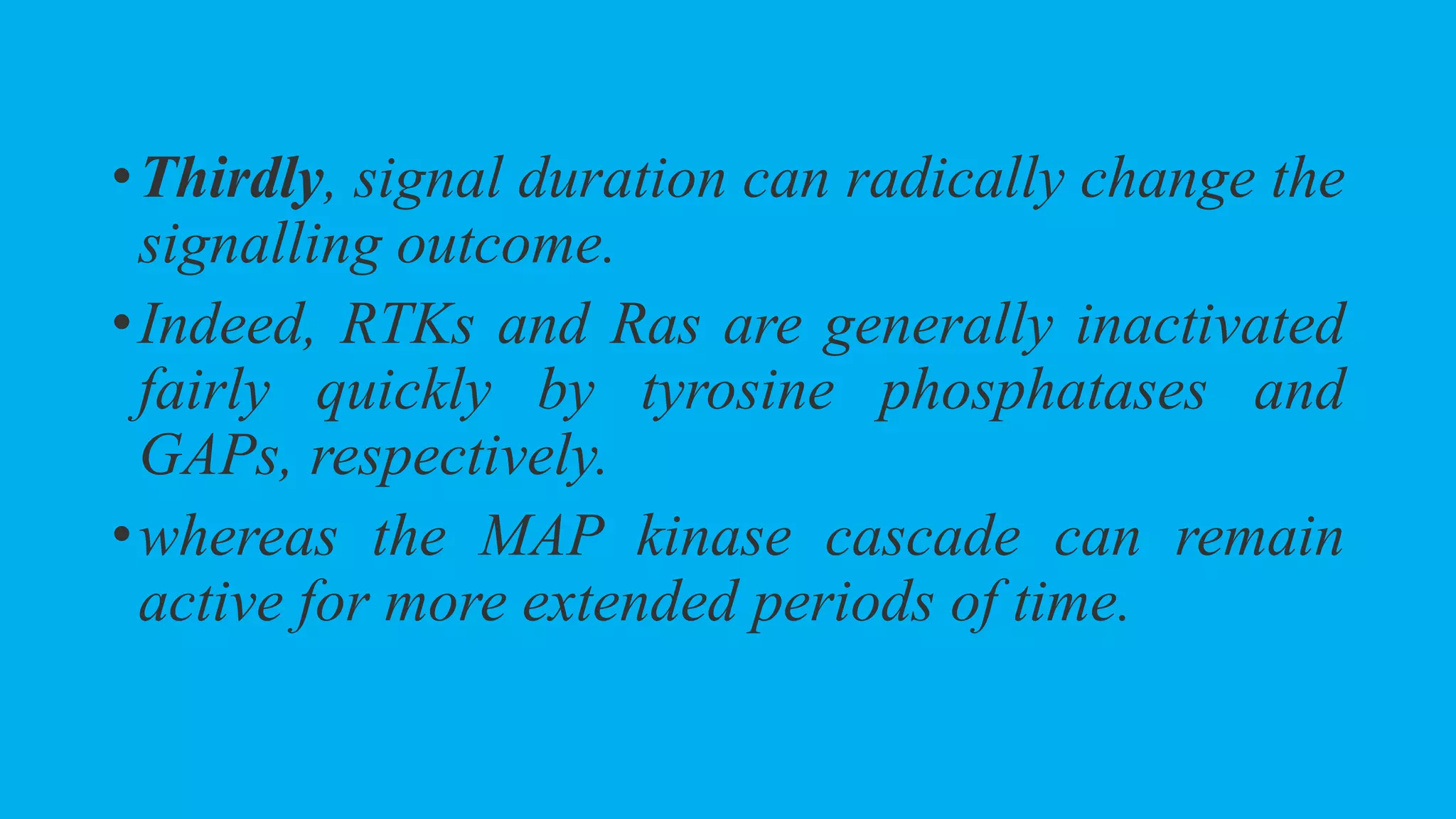 • Thirdly, signal duration can radically change the signalling outcome.

• Indeed, RTKs and Ras are generally inactivated fairly quickly by tyrosine phosphatases and GAPs, respectively.

• whereas the MAP kinase cascade can remain active for more extended periods of time.